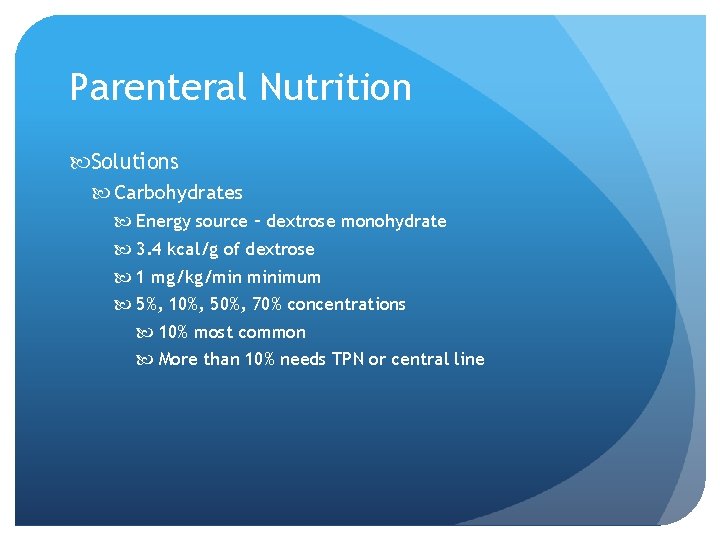 Parenteral Nutrition

Solutions

Carbohydrates

Energy source – dextrose monohydrate

3.4 kcal/g of dextrose

1 mg/kg/min minimum

5%, 10%, 50%, 70% concentrations

10% most common

More than 10% needs TPN or central line